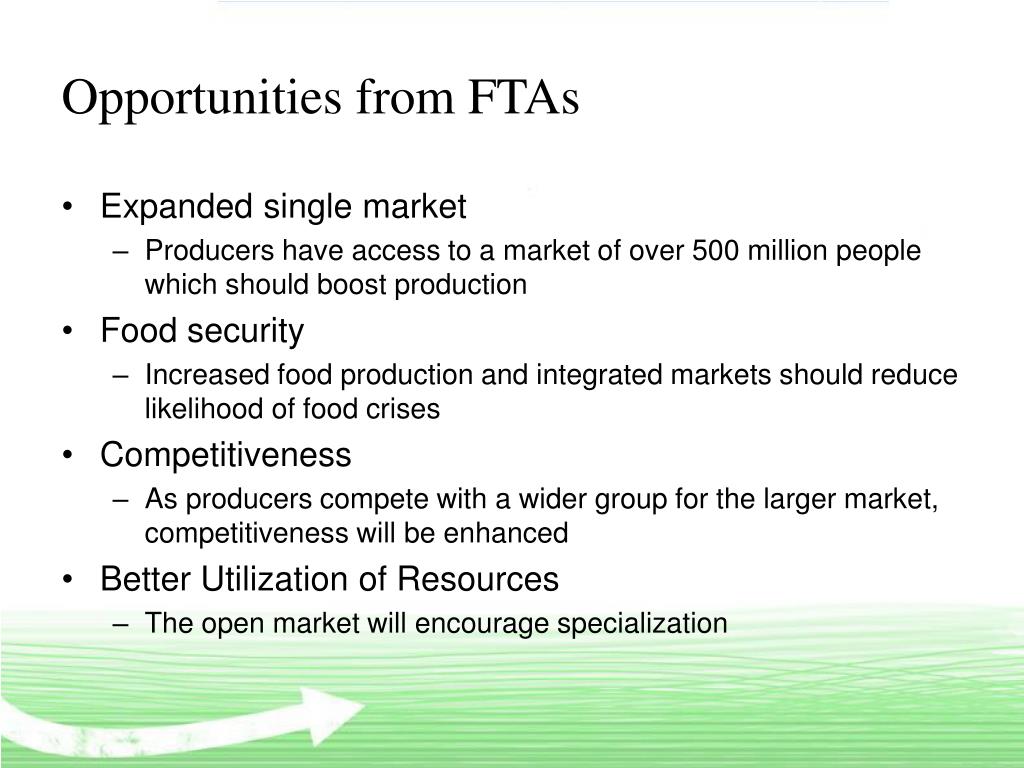 Opportunities from FTAs

• Expanded single market
– Producers have access to a market of over 500 million people which should boost production
• Food security
– Increased food production and integrated markets should reduce likelihood of food crises
• Competitiveness
– As producers compete with a wider group for the larger market, competitiveness will be enhanced
• Better Utilization of Resources
– The open market will encourage specialization